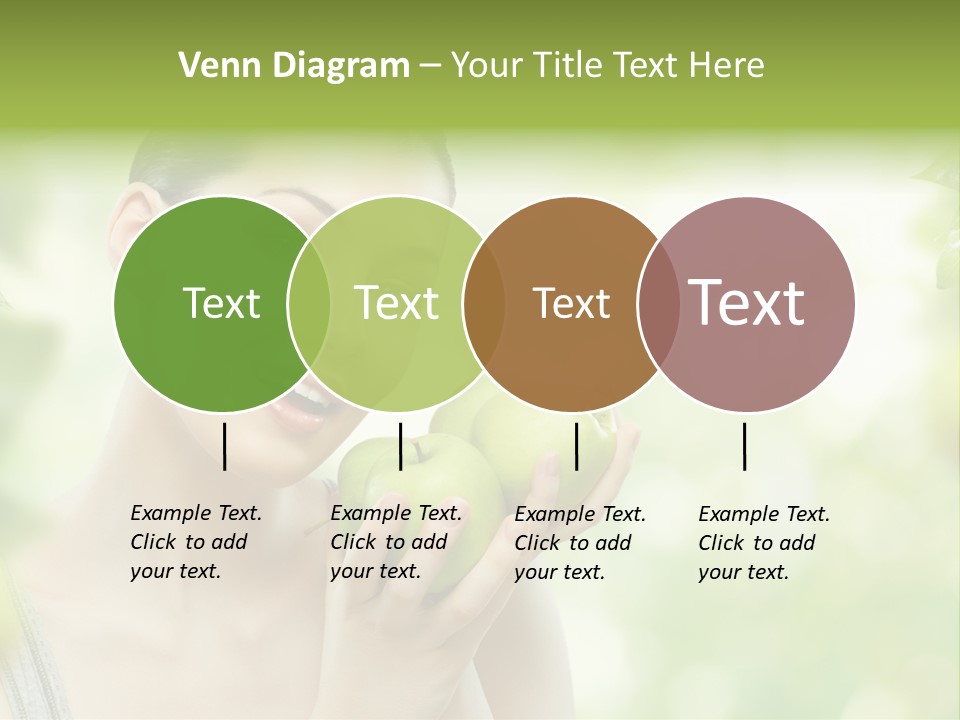 Venn Diagram – Your Title Text Here

Text

Text

Text

Text

Example Text. Click to add your text.

Example Text. Click to add your text.

Example Text. Click to add your text.

Example Text. Click to add your text.